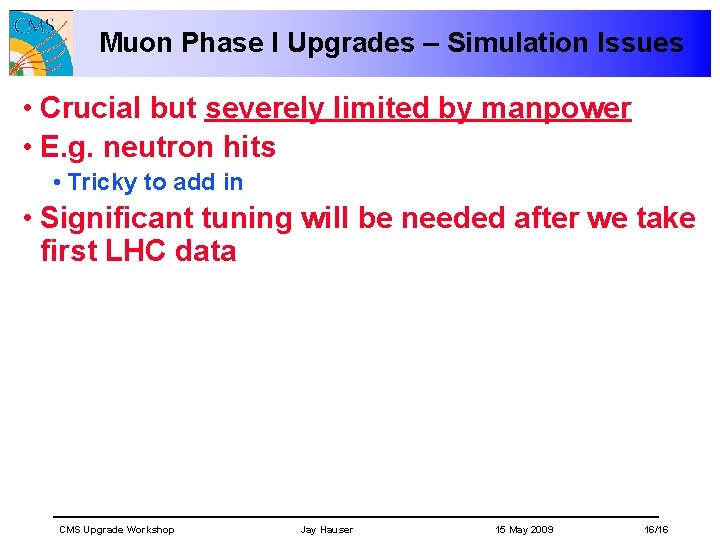 CMS

Muon Phase I Upgrades – Simulation Issues

• Crucial but severely limited by manpower
• E.g. neutron hits
  • Tricky to add in
• Significant tuning will be needed after we take first LHC data

CMS Upgrade Workshop    Jay Hauser    15 May 2009    16/16